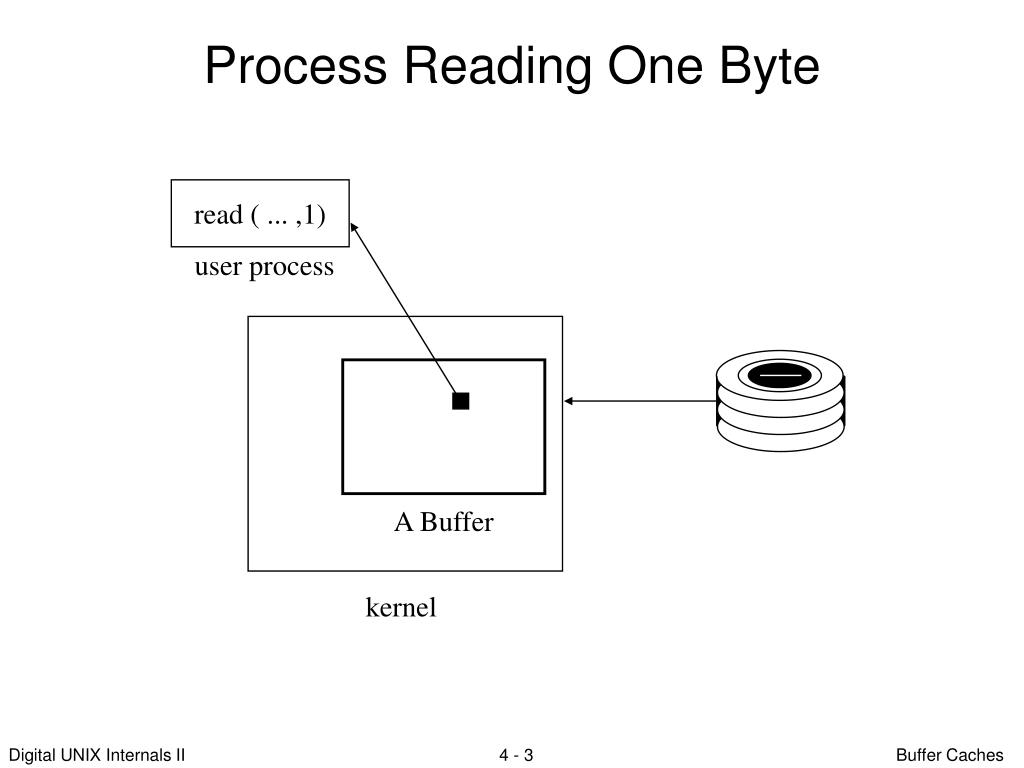 Process Reading One Byte

read ( ... ,1)

user process

A Buffer

kernel

Digital UNIX Internals II

4 - 3

Buffer Caches